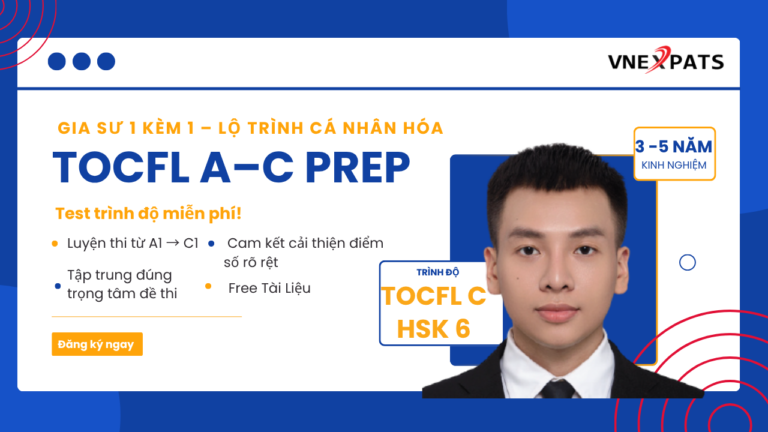 VNEXPATS

GIA SƯ 1 KÈM 1 – LỘ TRÌNH CÁ NHÂN HÓA

TOCFL A–C PREP

Test trình độ miễn phí!

Luyện thi từ A1 → C1

Cam kết cải thiện điểm số rõ rệt

Tập trung đúng trọng tâm đề thi

Free Tài Liệu

Đăng ký ngay

3 -5 NĂM
KINH NGHIỆM

TRÌNH ĐỘ
TOCFL C
HSK 6